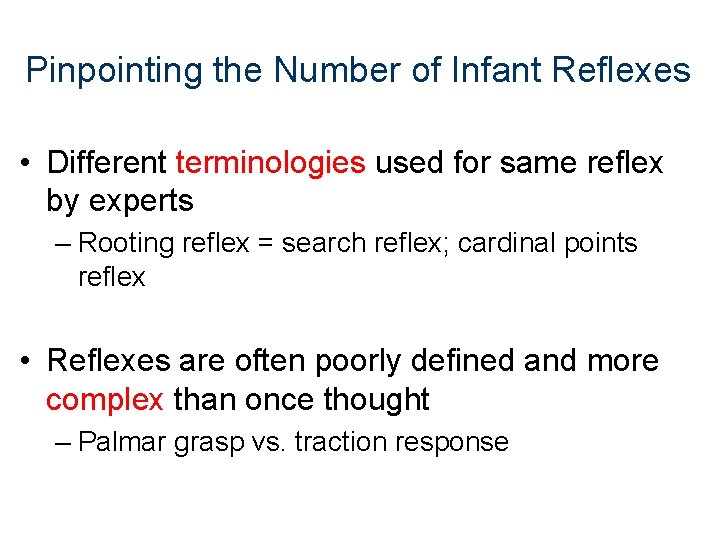 Pinpointing the Number of Infant Reflexes

• Different terminologies used for same reflex by experts
– Rooting reflex = search reflex; cardinal points reflex

• Reflexes are often poorly defined and more complex than once thought
– Palmar grasp vs. traction response